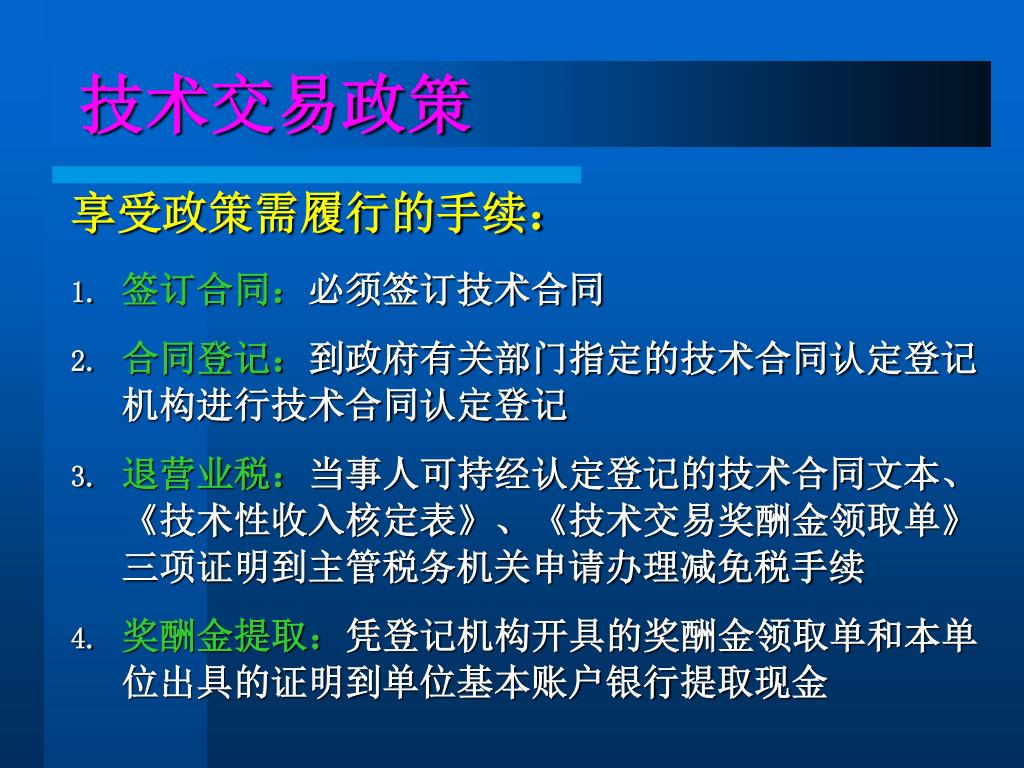 技术交易政策

享受政策需履行的手续：

1. 签订合同：必须签订技术合同
2. 合同登记：到政府有关部门指定的技术合同认定登记机构进行技术合同认定登记
3. 退营业税：当事人可持经认定登记的技术合同文本、《技术性收入核定表》、《技术交易奖酬金领取单》三项证明到主管税务机关申请办理减免税手续
4. 奖酬金提取：凭登记机构开具的奖酬金领取单和本单位出具的证明到单位基本账户银行提取现金